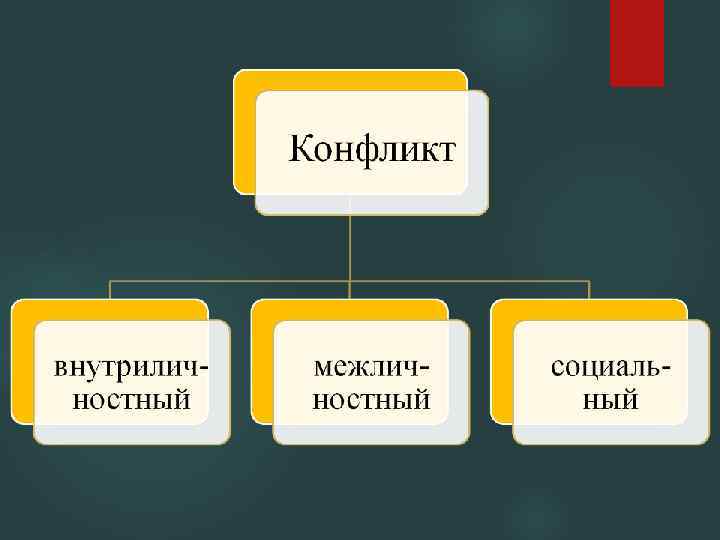 Конфликт

внутриличностный

межличностный

социальный